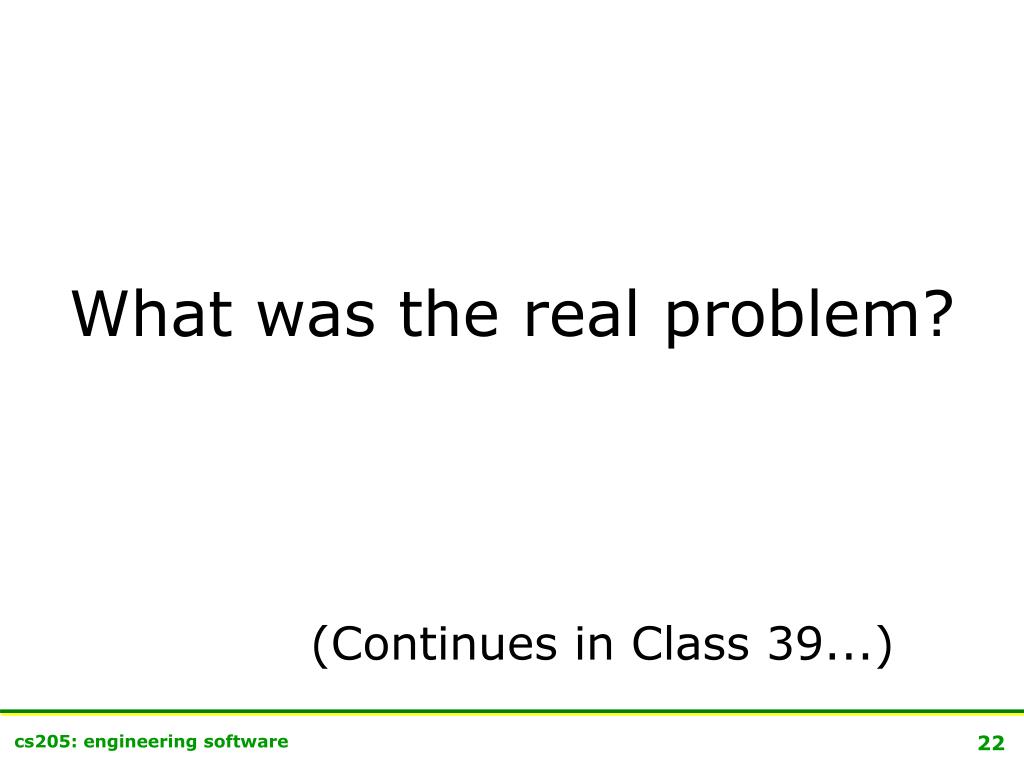 What was the real problem?

(Continues in Class 39...)

cs205: engineering software

22